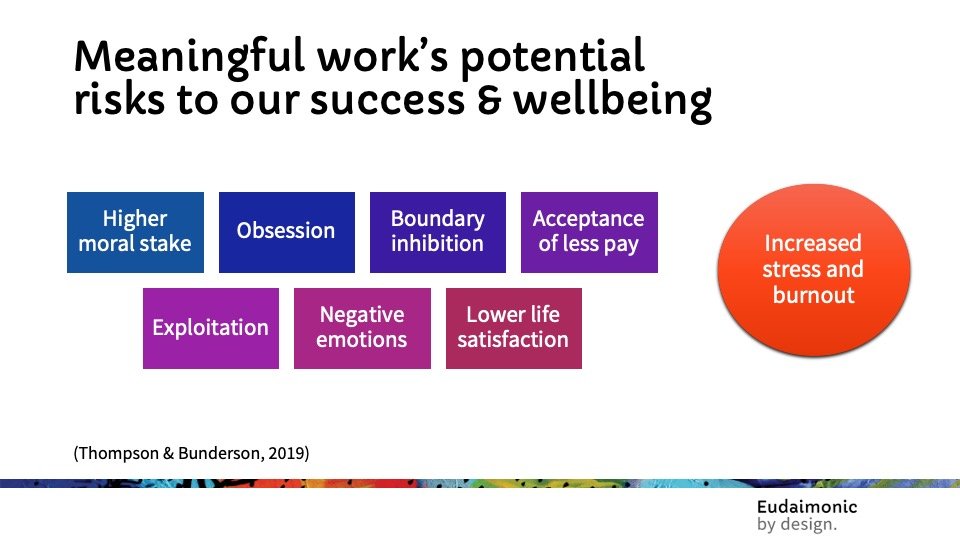 Meaningful work's potential risks to our success & wellbeing

Higher moral stake

Obsession

Boundary inhibition

Acceptance of less pay

Exploitation

Negative emotions

Lower life satisfaction

Increased stress and burnout

(Thompson & Bunderson, 2019)

Eudaimonic by design.